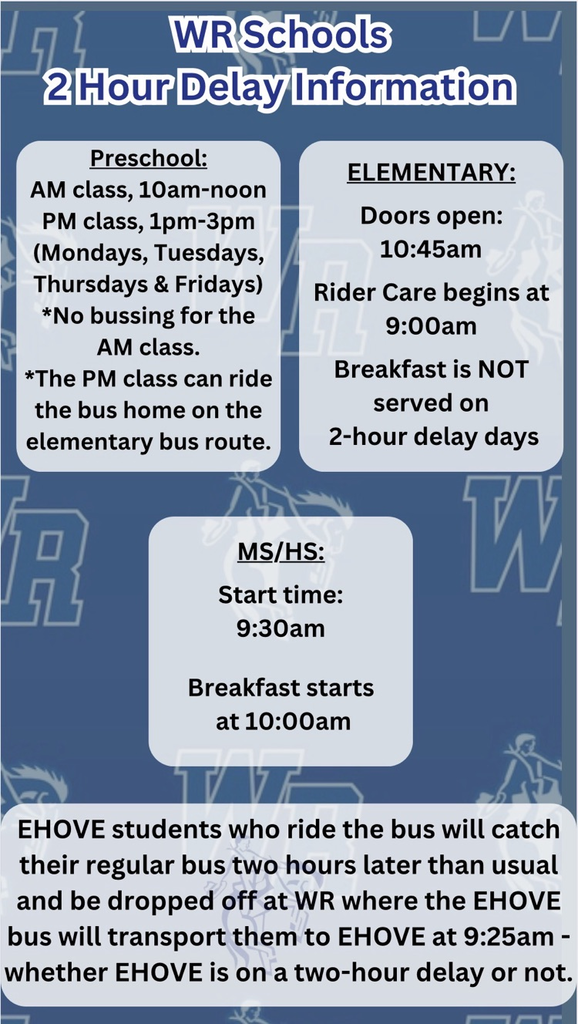 WR Schools
2 Hour Delay Information

Preschool:
AM class, 10am-noon
PM class, 1pm-3pm
(Mondays, Tuesdays, Thursdays & Fridays)
*No bussing for the AM class.
*The PM class can ride the bus home on the elementary bus route.

ELEMENTARY:
Doors open: 10:45am
Rider Care begins at 9:00am
Breakfast is NOT served on 2-hour delay days

MS/HS:
Start time: 9:30am
Breakfast starts at 10:00am

EHOVE students who ride the bus will catch their regular bus two hours later than usual and be dropped off at WR where the EHOVE bus will transport them to EHOVE at 9:25am - whether EHOVE is on a two-hour delay or not.